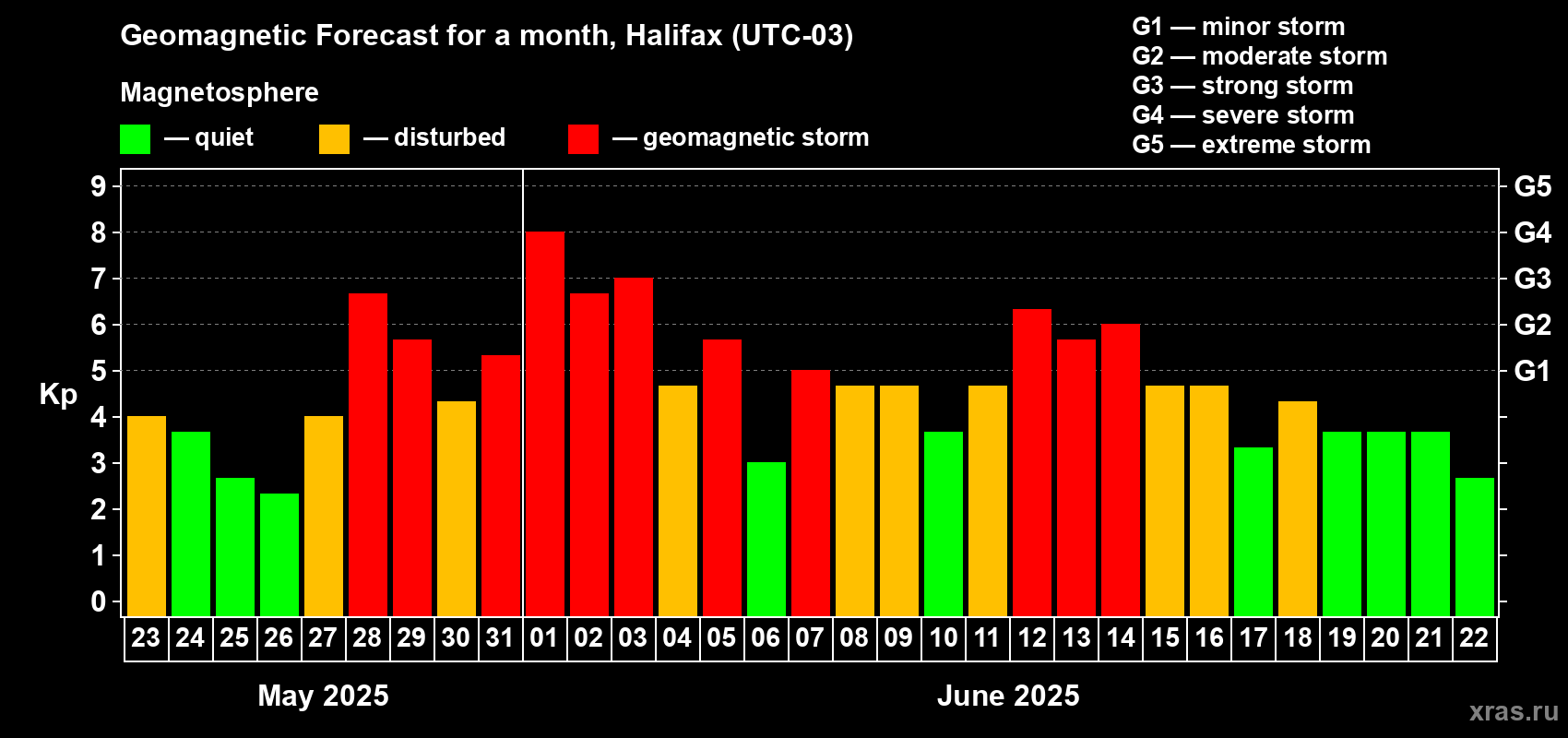 Geomagnetic Forecast for a month, Halifax (UTC-03)

Magnetosphere

— quiet — disturbed — geomagnetic storm

G1 — minor storm
G2 — moderate storm
G3 — strong storm
G4 — severe storm
G5 — extreme storm

Kp

9
8
7
6
5
4
3
2
1
0

G5
G4
G3
G2
G1

23 24 25 26 27 28 29 30 31 01 02 03 04 05 06 07 08 09 10 11 12 13 14 15 16 17 18 19 20 21 22

May 2025

June 2025

xras.ru